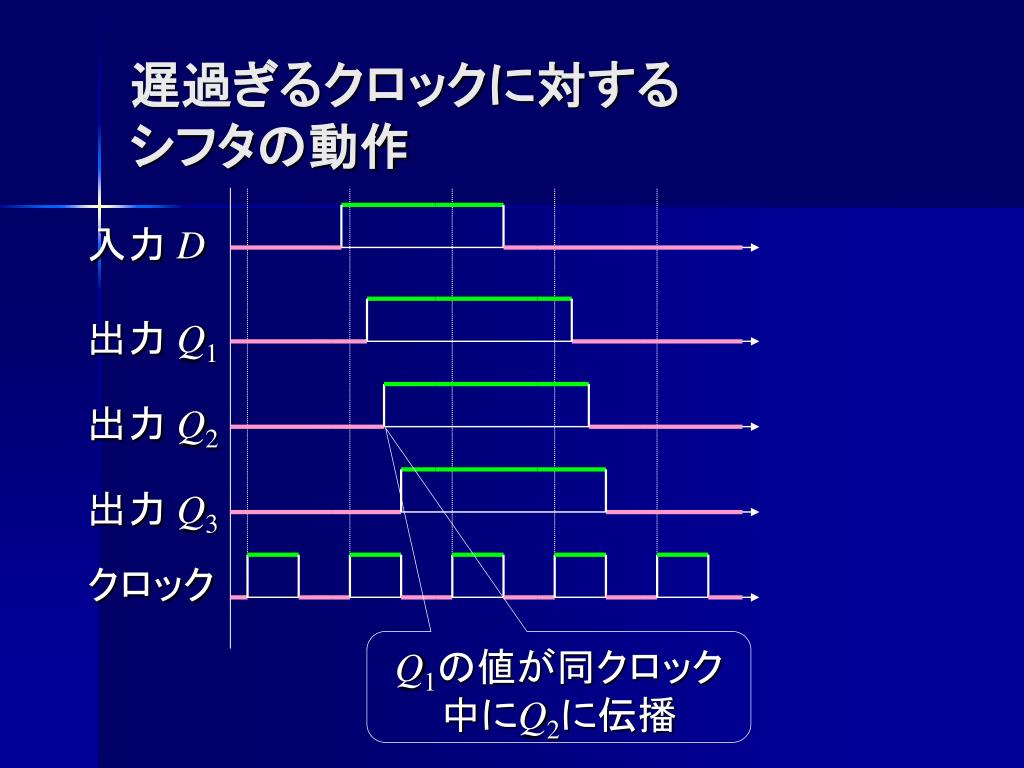 遅過ぎるクロックに対するシフタの動作

入力 $D$

出力 $Q_1$

出力 $Q_2$

出力 $Q_3$

クロック

$Q_1$の値が同クロック中に$Q_2$に伝播